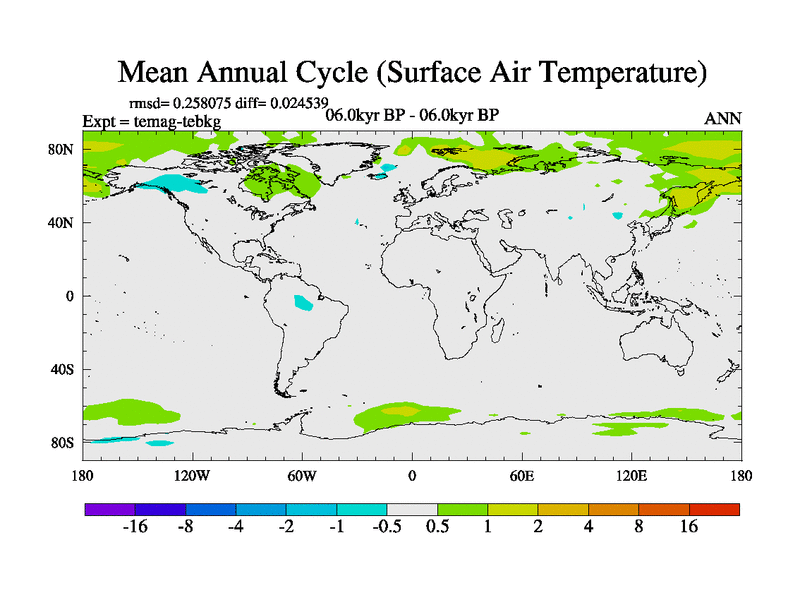 Mean Annual Cycle (Surface Air Temperature)

rmsd= 0.258075 diff= 0.024539

Expt = temag-tebkg

06.0kyr BP - 06.0kyr BP

ANN

80N
40N
0
40S
80S

180
120W
60W
0
60E
120E
180

-16
-8
-4
-2
-1
-0.5
0.5
1
2
4
8
16